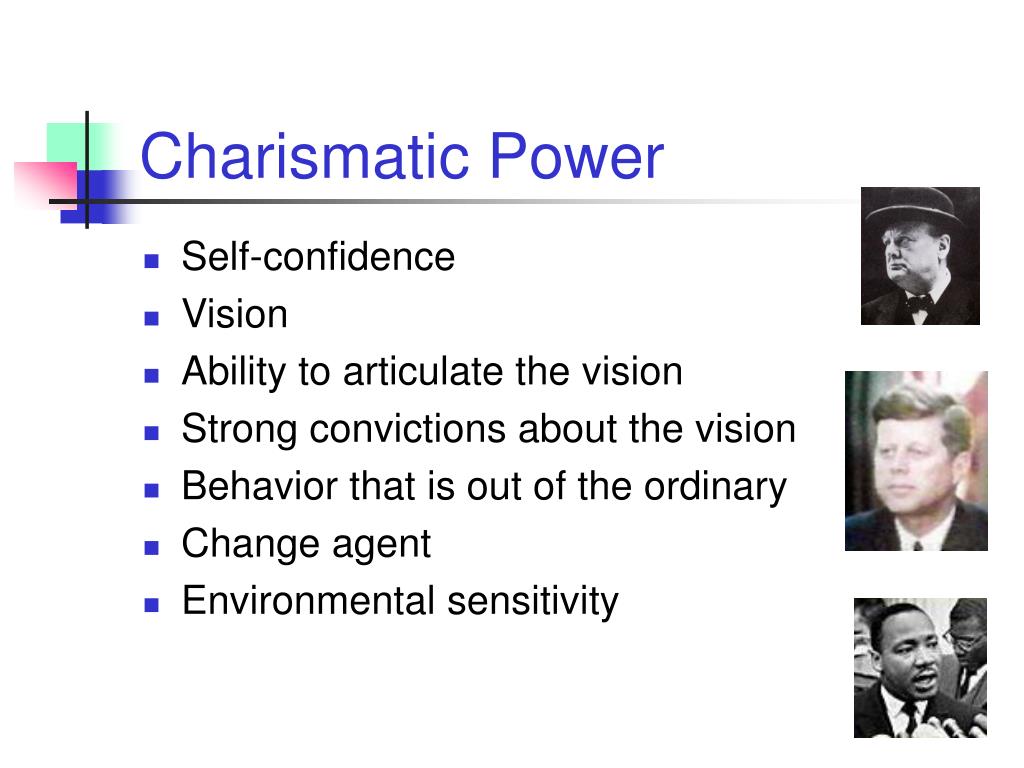 Charismatic Power

- Self-confidence
- Vision
- Ability to articulate the vision
- Strong convictions about the vision
- Behavior that is out of the ordinary
- Change agent
- Environmental sensitivity